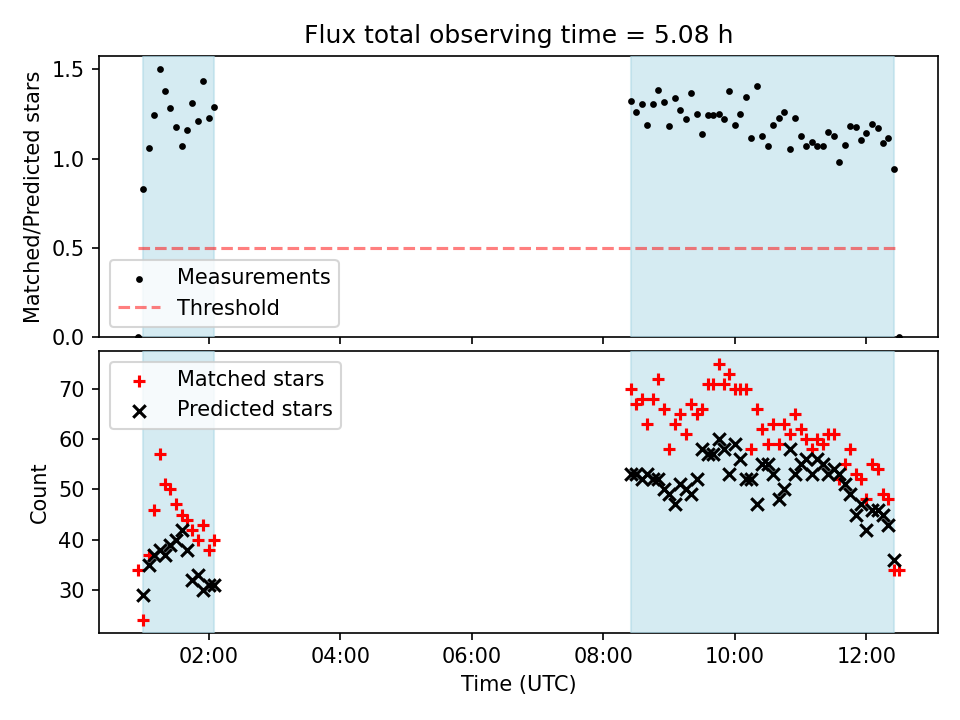 Flux total observing time = 5.08 h

Matched/Predicted stars

1.5
1.0
0.5
0.0

Measurements
Threshold

Matched stars
Predicted stars

Count

70
60
50
40
30

02:00
04:00
06:00
08:00
10:00
12:00

Time (UTC)